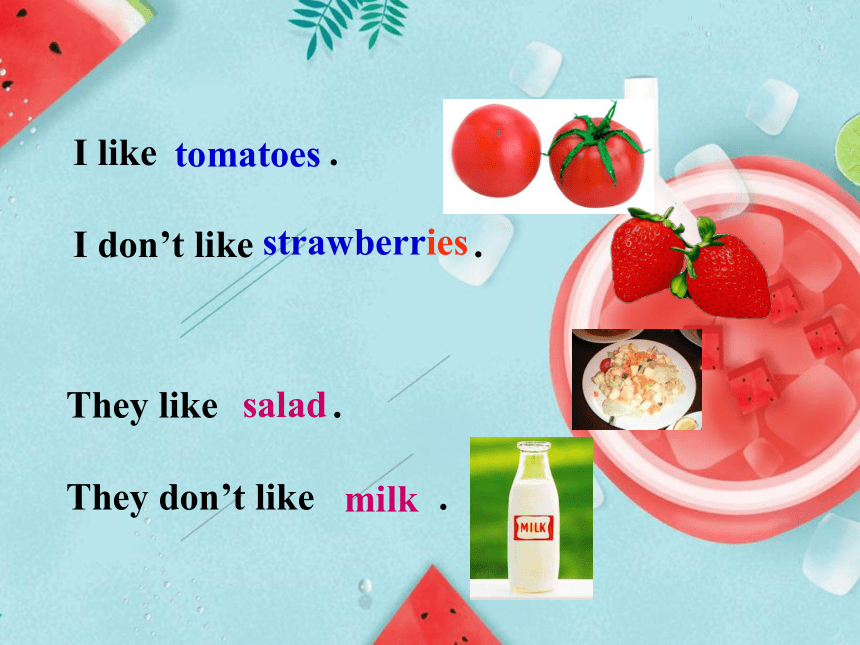 I like tomatoes .

I don’t like strawberries .

They like salad .

They don’t like milk .

MILK